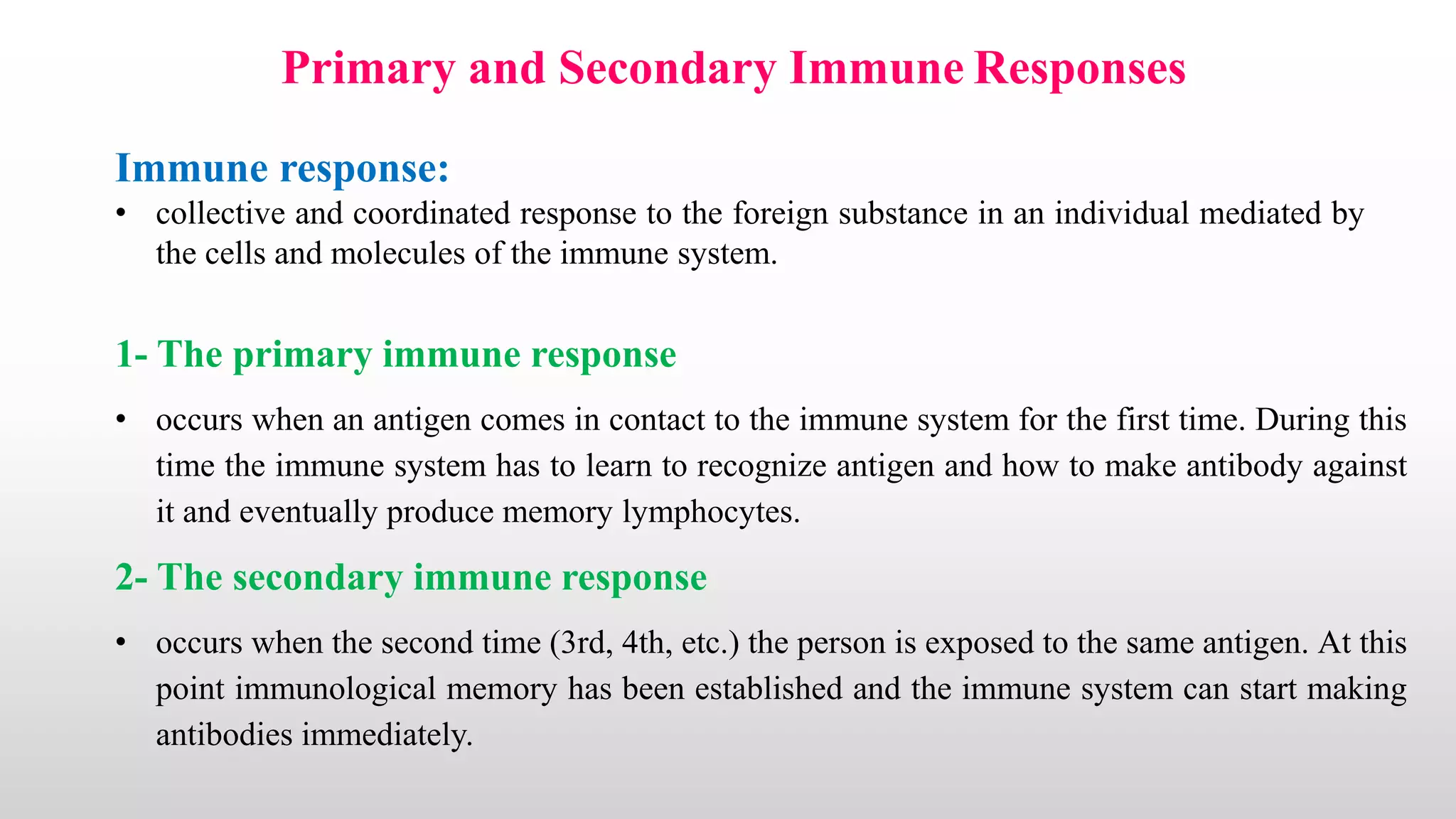 Primary and Secondary Immune Responses

Immune response:

• collective and coordinated response to the foreign substance in an individual mediated by the cells and molecules of the immune system.

1- The primary immune response

• occurs when an antigen comes in contact to the immune system for the first time. During this time the immune system has to learn to recognize antigen and how to make antibody against it and eventually produce memory lymphocytes.

2- The secondary immune response

• occurs when the second time (3rd, 4th, etc.) the person is exposed to the same antigen. At this point immunological memory has been established and the immune system can start making antibodies immediately.